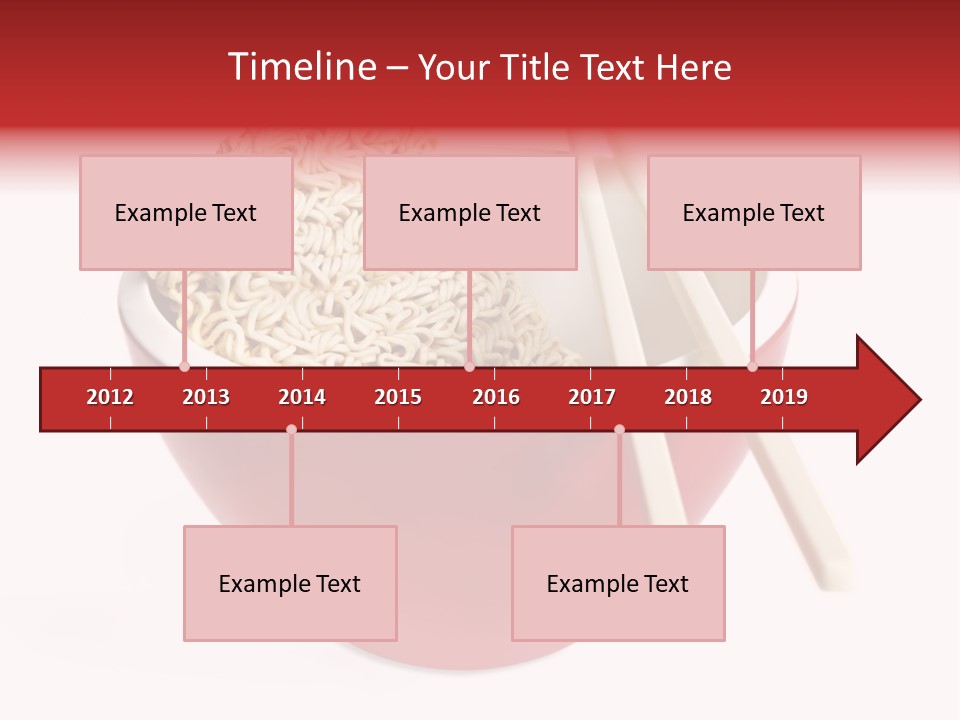 Timeline – Your Title Text Here

Example Text

Example Text

Example Text

2012 2013 2014 2015 2016 2017 2018 2019

Example Text

Example Text